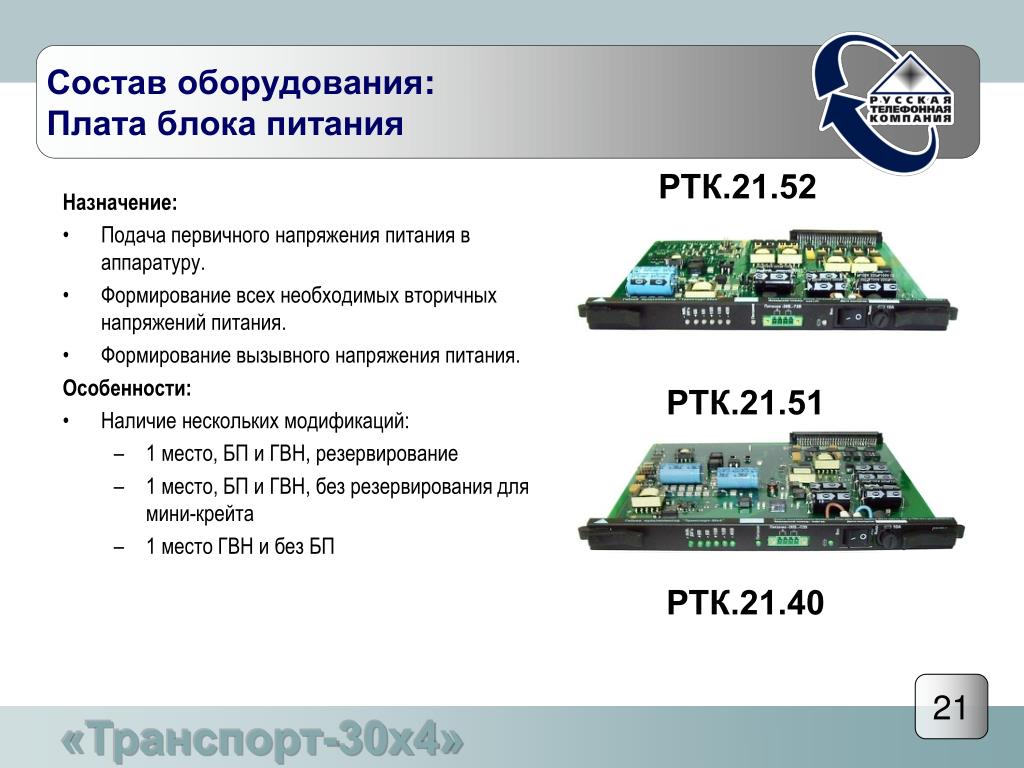 Состав оборудования:
Плата блока питания

РУССКАЯ ТЕЛЕФОННАЯ КОМПАНИЯ

Назначение:
• Подача первичного напряжения питания в аппаратуру.
• Формирование всех необходимых вторичных напряжений питания.
• Формирование вызывного напряжения питания.

Особенности:
• Наличие нескольких модификаций:
– 1 место, БП и ГВН, резервирование
– 1 место, БП и ГВН, без резервирования для мини-крейта
– 1 место ГВН и без БП

РТК.21.52

РТК.21.51

РТК.21.40

21

«Транспорт-30х4»